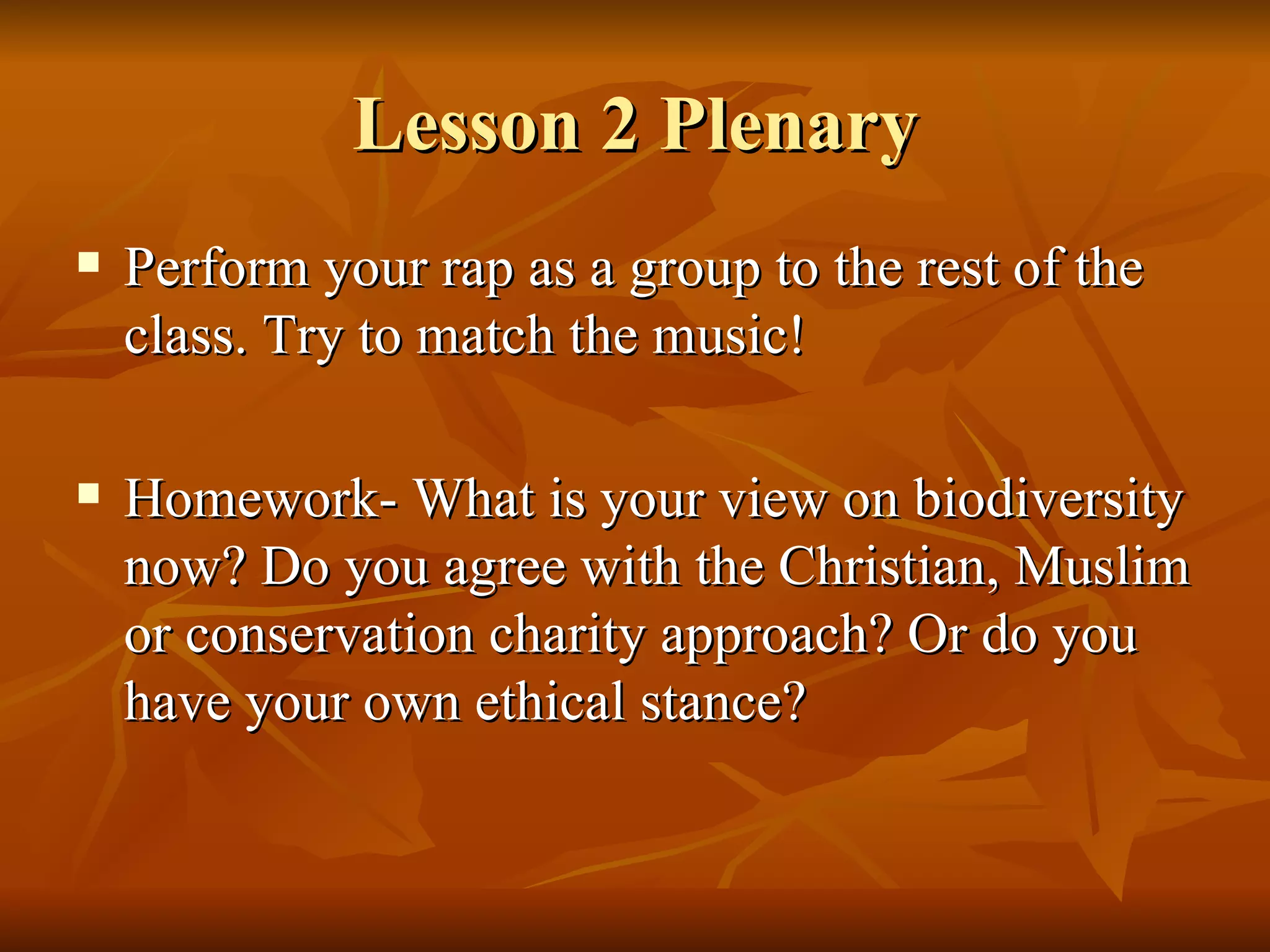 Lesson 2 Plenary

▪ Perform your rap as a group to the rest of the class. Try to match the music!

▪ Homework- What is your view on biodiversity now? Do you agree with the Christian, Muslim or conservation charity approach? Or do you have your own ethical stance?